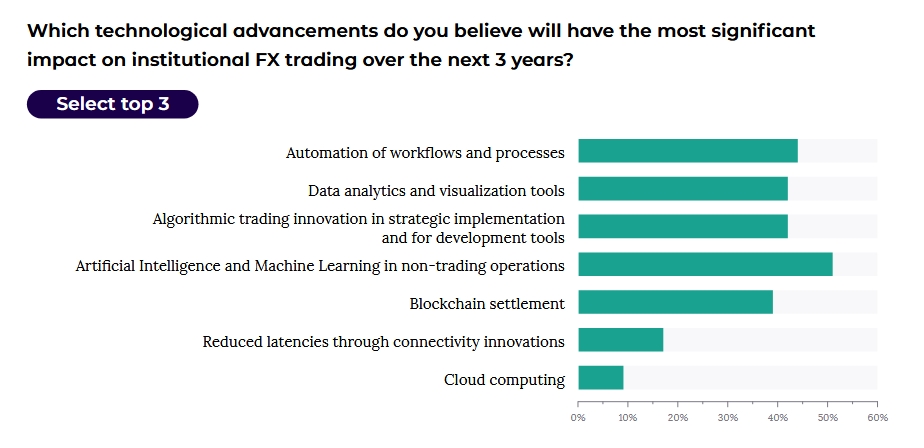 Which technological advancements do you believe will have the most significant impact on institutional FX trading over the next 3 years?

Select top 3

Automation of workflows and processes

Data analytics and visualization tools

Algorithmic trading innovation in strategic implementation and for development tools

Artificial Intelligence and Machine Learning in non-trading operations

Blockchain settlement

Reduced latencies through connectivity innovations

Cloud computing

0% 10% 20% 30% 40% 50% 60%